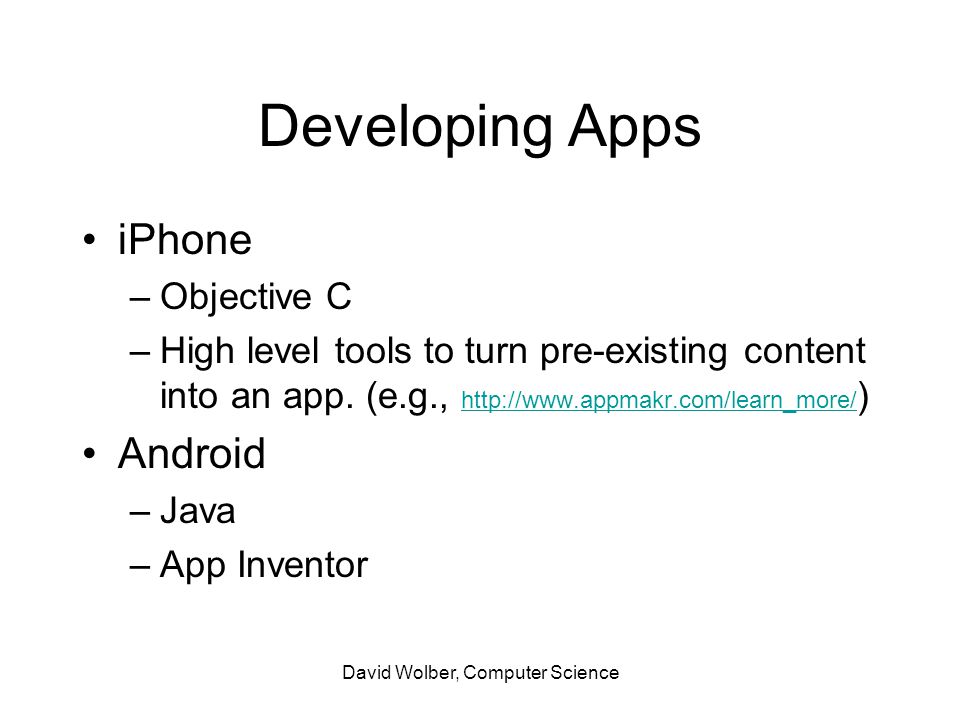 Developing Apps

• iPhone
  – Objective C
  – High level tools to turn pre-existing content into an app. (e.g., http://www.appmakr.com/learn_more/)
• Android
  – Java
  – App Inventor

David Wolber, Computer Science